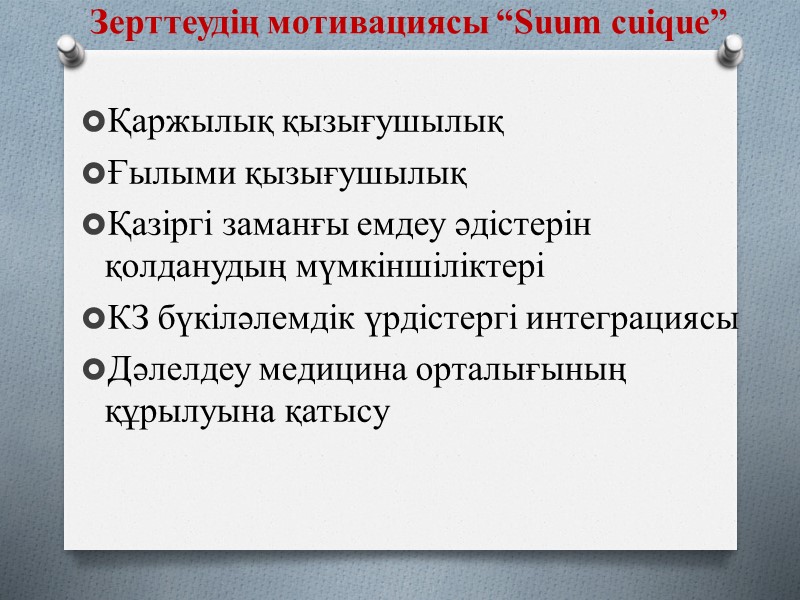 Зерттеудің мотивациясы “Suum cuique”

Қаржылық қызығушылық

Ғылыми қызығушылық

Қазіргі заманғы емдеу әдістерін қолданудың мүмкіншіліктері

КЗ бүкіләлемдік үрдістергі интеграциясы

Дәлелдеу медицина орталығының құрылуына қатысу